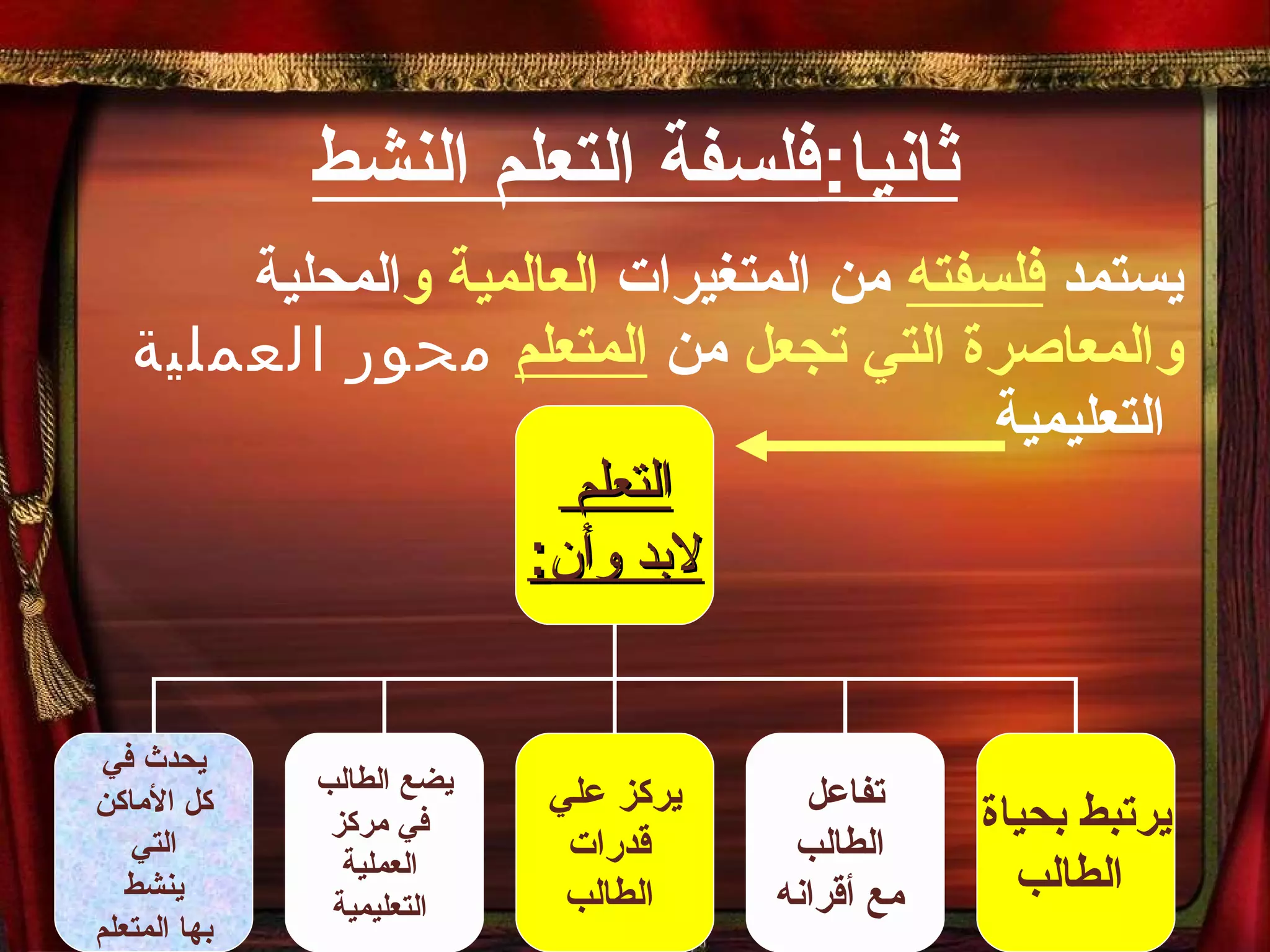 ثانيا:فلسفة التعلم النشط

يستمد فلسفته من المتغيرات العالمية والمحلية والمعاصرة التي تجعل من المتعلم محور العملية التعليمية

التعلم
لابد وأن:

يرتبط بحياة الطالب

تفاعل الطالب مع أقرانه

يركز علي قدرات الطالب

يضع الطالب في مركز العملية التعليمية

يحدث في كل الأماكن التي ينشط بها المتعلم